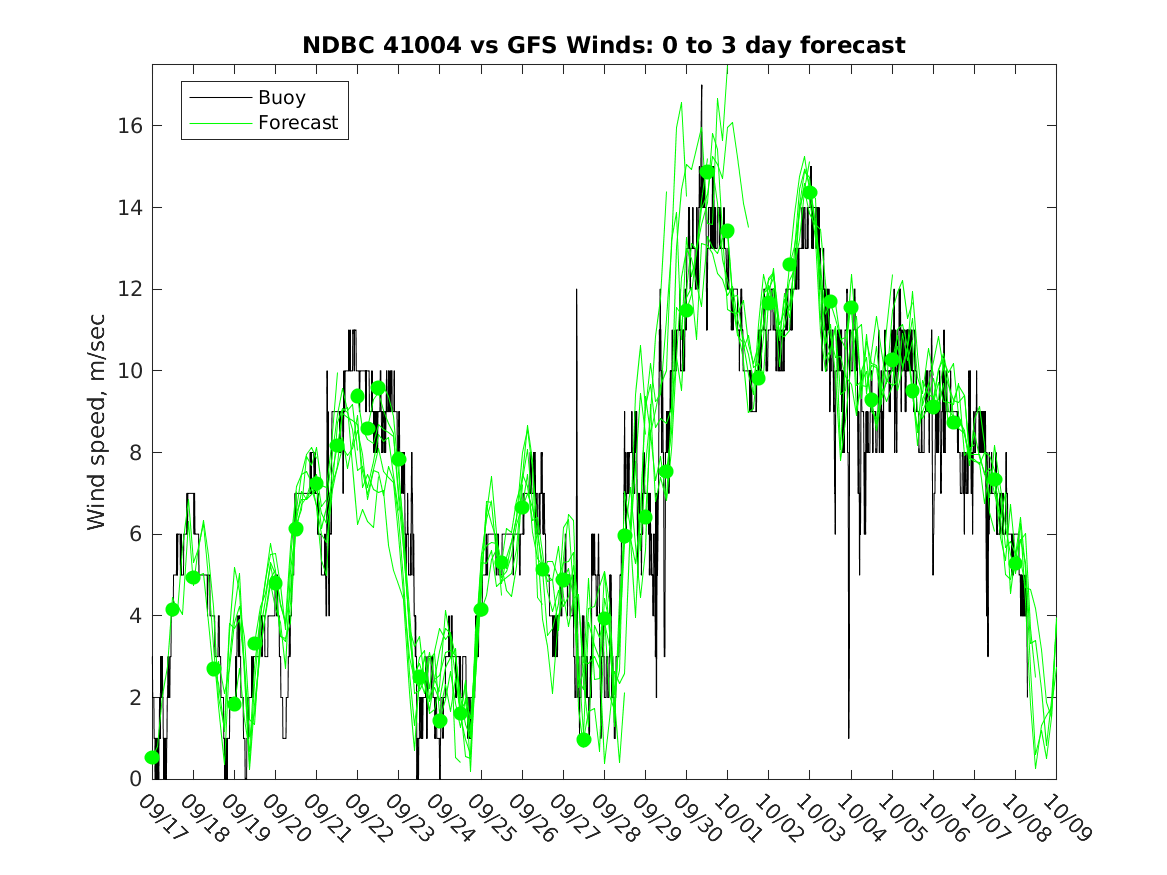 NDBC 41004 vs GFS Winds: 0 to 3 day forecast

Buoy
Forecast

Wind speed, m/sec

16
14
12
10
8
6
4
2
0

09/17 09/18 09/19 09/20 09/21 09/22 09/23 09/24 09/25 09/26 09/27 09/28 09/29 09/30 10/01 10/02 10/03 10/04 10/05 10/06 10/07 10/08 10/09